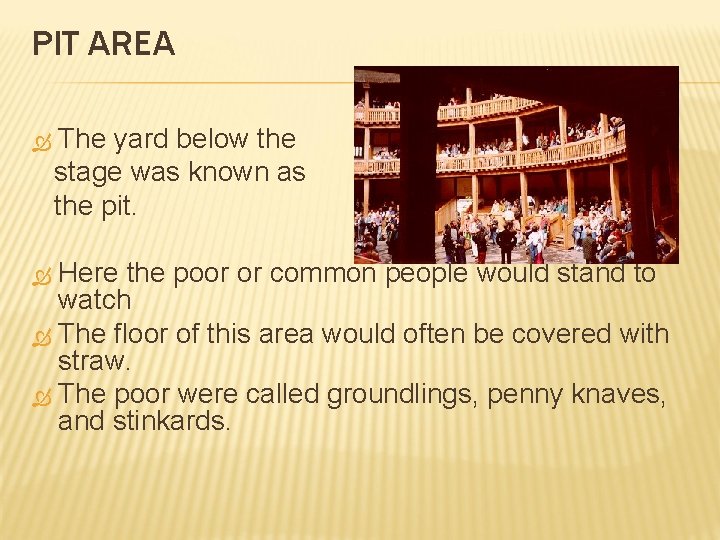 PIT AREA

The yard below the stage was known as the pit.

Here the poor or common people would stand to watch

The floor of this area would often be covered with straw.

The poor were called groundlings, penny knaves, and stinkards.